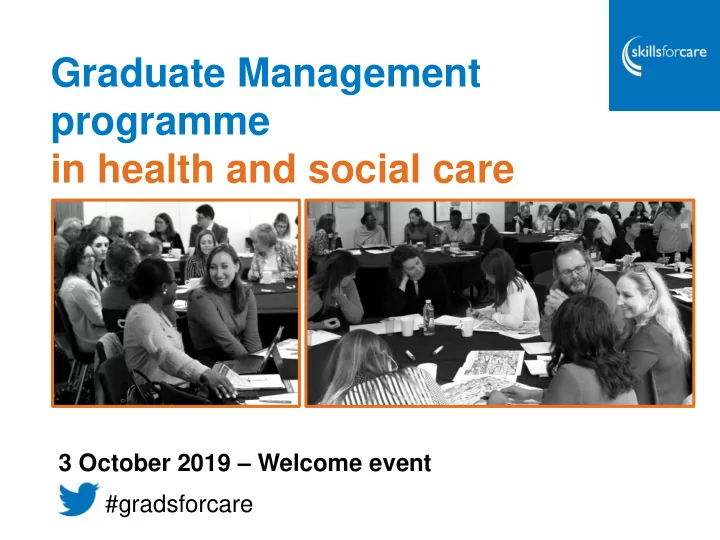 skillsforcare

Graduate Management programme
in health and social care

3 October 2019 – Welcome event

#gradsforcare